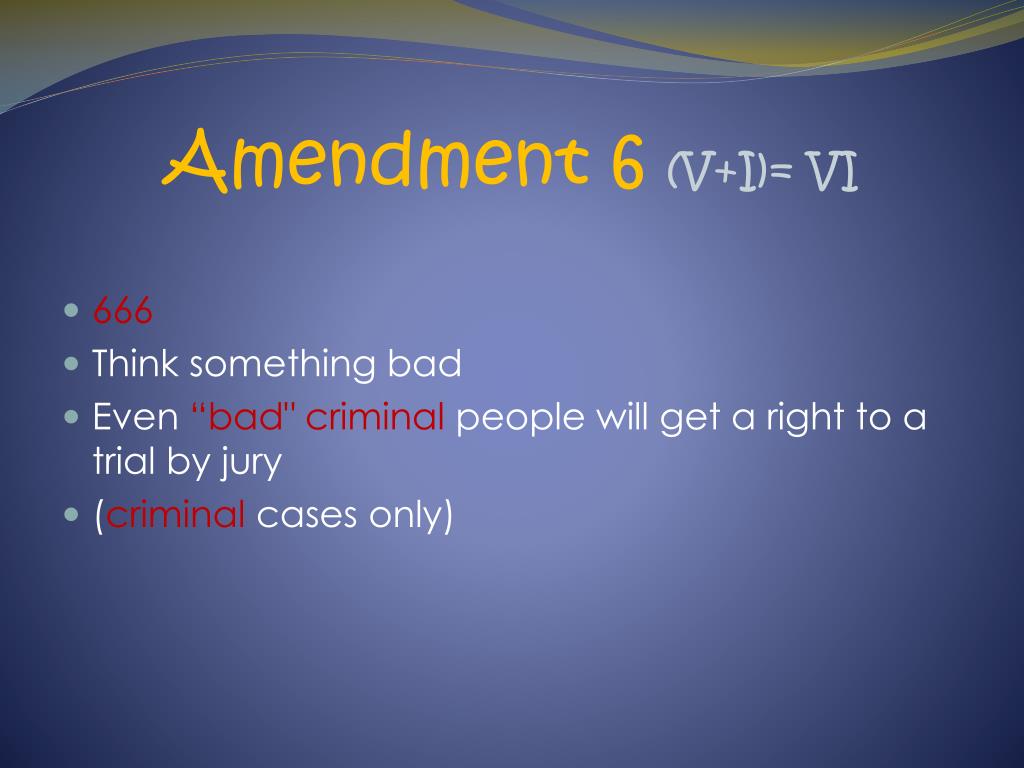 Amendment 6 (V+I)= VI

- 666
- Think something bad
- Even “bad" criminal people will get a right to a trial by jury
- (criminal cases only)